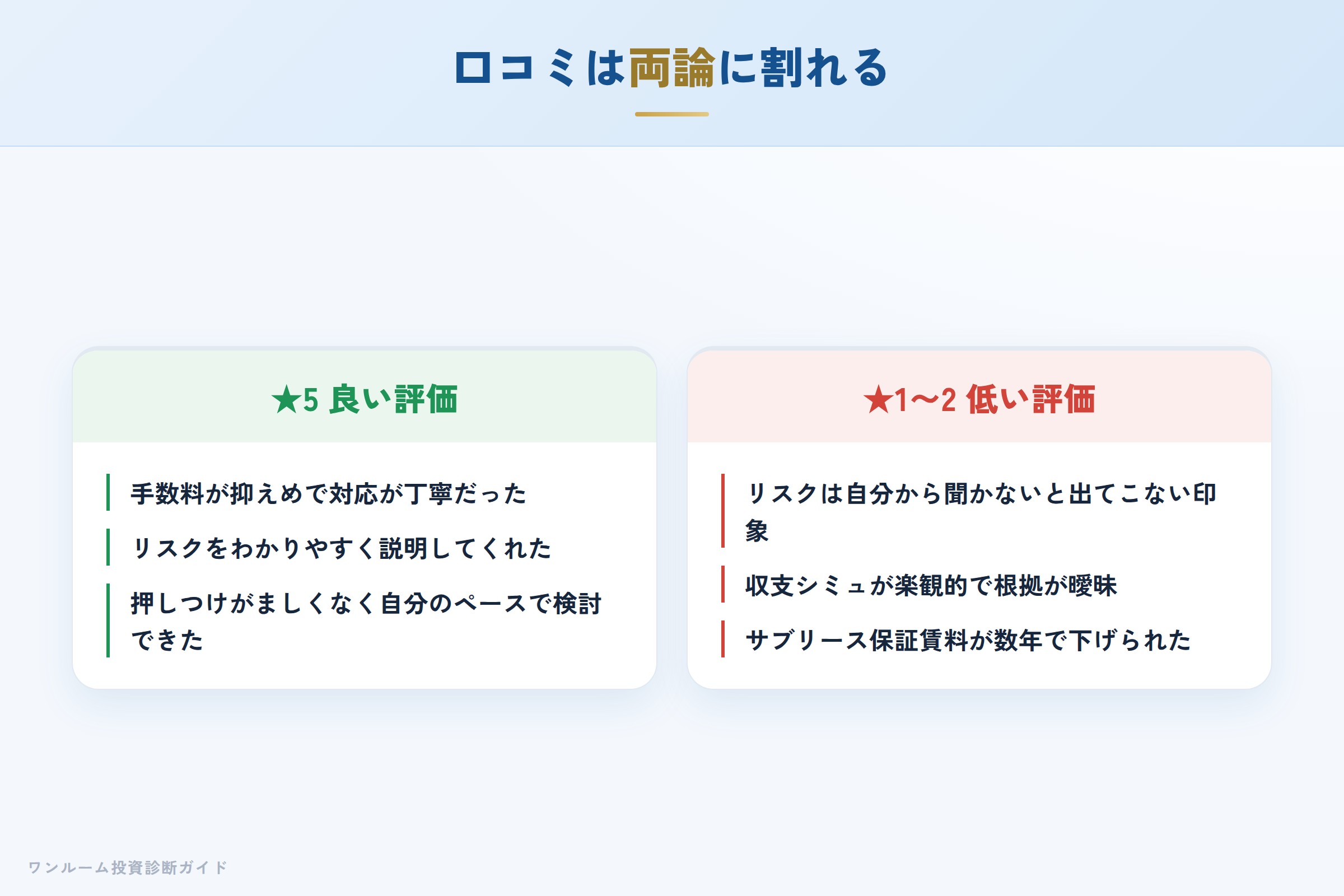 口コミは両論に割れる

★5 良い評価

手数料が抑えめで対応が丁寧だった

リスクをわかりやすく説明してくれた

押しつけがましくなく自分のペースで検討できた

★1〜2 低い評価

リスクは自分から聞かないと出てこない印象

収支シミュが楽観的で根拠が曖昧

サブリース保証賃料が数年で下げられた

ワンルーム投資診断ガイド